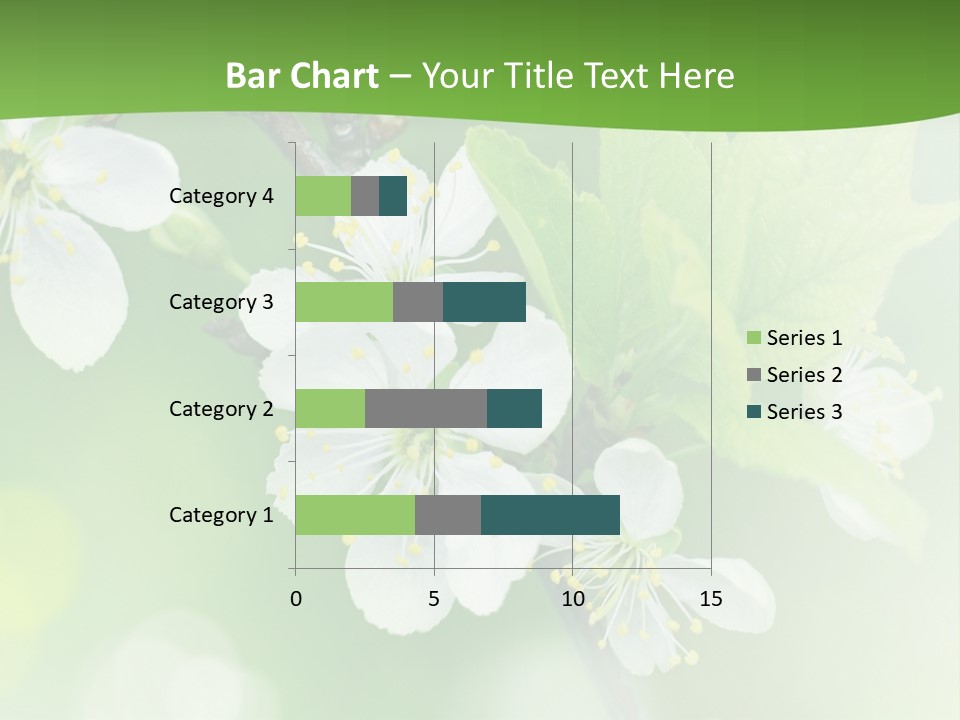 Bar Chart – Your Title Text Here

Category 4
Category 3
Category 2
Category 1

0
5
10
15

Series 1
Series 2
Series 3